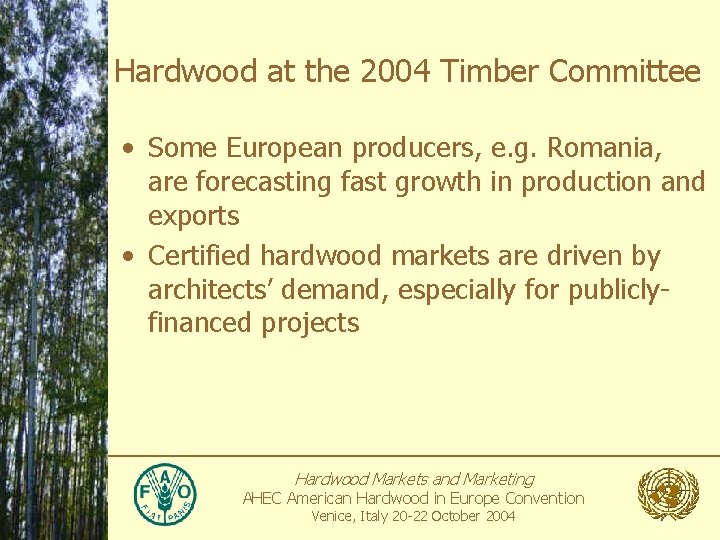 Hardwood at the 2004 Timber Committee

• Some European producers, e.g. Romania, are forecasting fast growth in production and exports
• Certified hardwood markets are driven by architects' demand, especially for publicly-financed projects

F A O
FIAT PANIS

Hardwood Markets and Marketing
AHEC American Hardwood in Europe Convention
Venice, Italy 20-22 October 2004